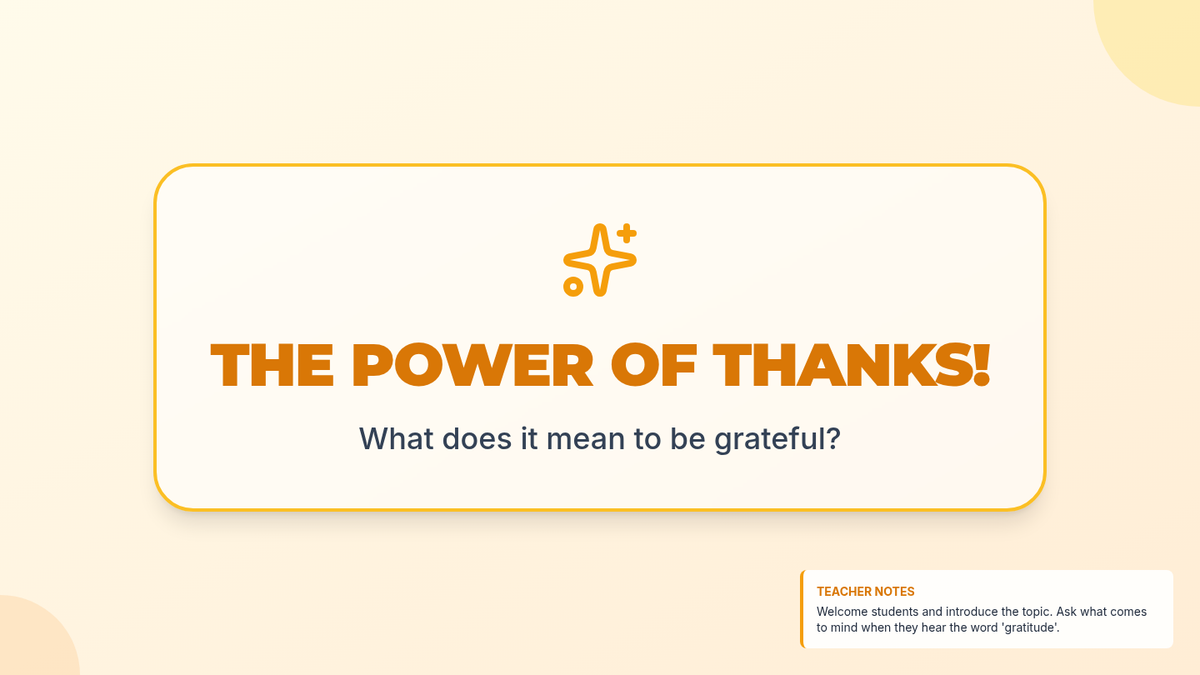 THE POWER OF THANKS!

What does it mean to be grateful?

TEACHER NOTES

Welcome students and introduce the topic. Ask what comes to mind when they hear the word 'gratitude'.